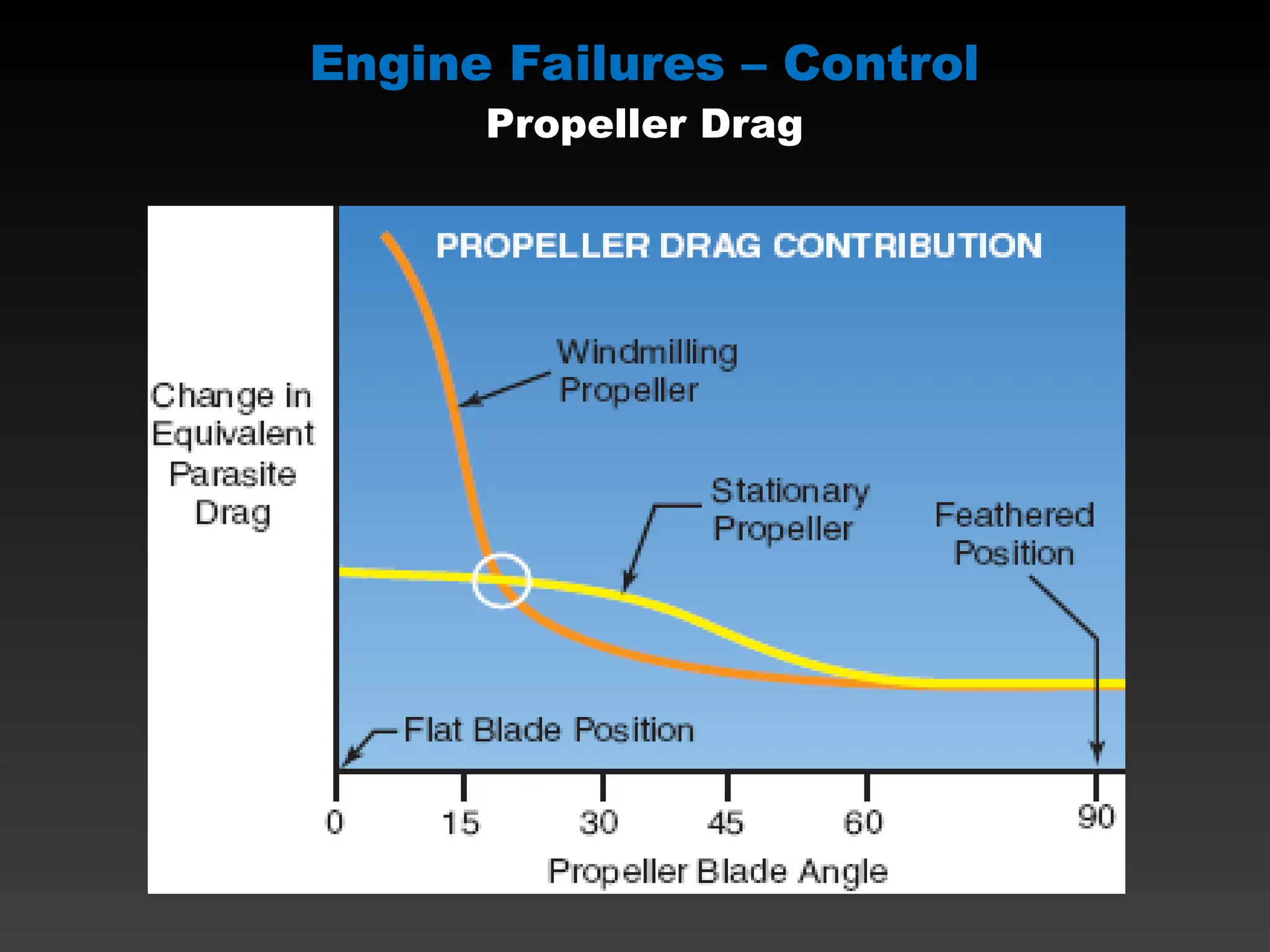 Engine Failures – Control

Propeller Drag

PROPELLER DRAG CONTRIBUTION

Change in Equivalent Parasite Drag

Windmilling Propeller

Stationary Propeller

Feathered Position

Flat Blade Position

0
15
30
45
60
90

Propeller Blade Angle